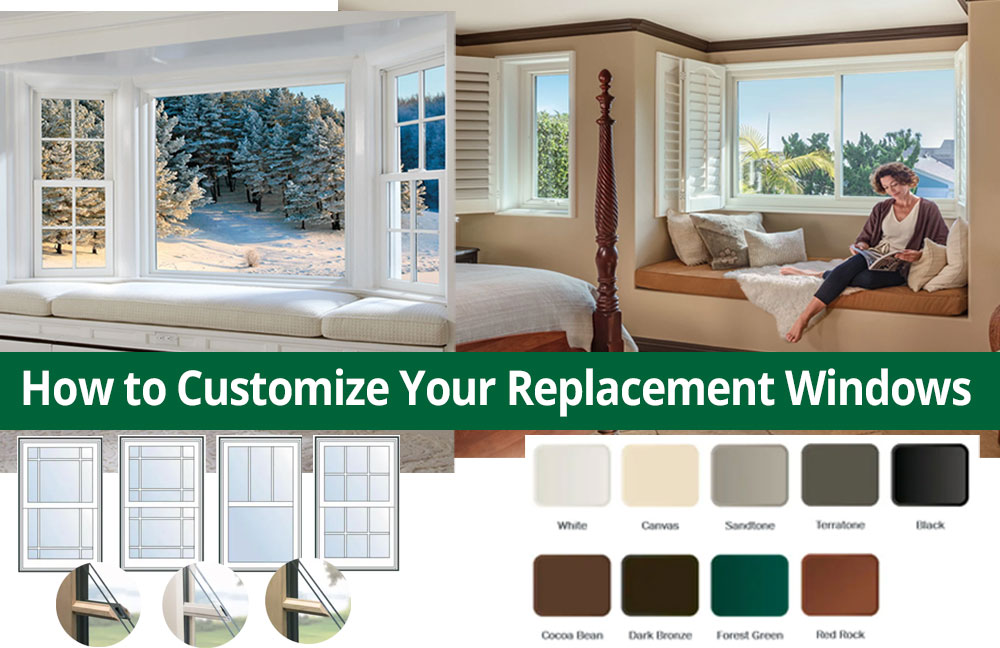 How to Customize Your Replacement Windows

White
Canvas
Sandtone
Terratone
Black

Cocoa Bean
Dark Bronze
Forest Green
Red Rock